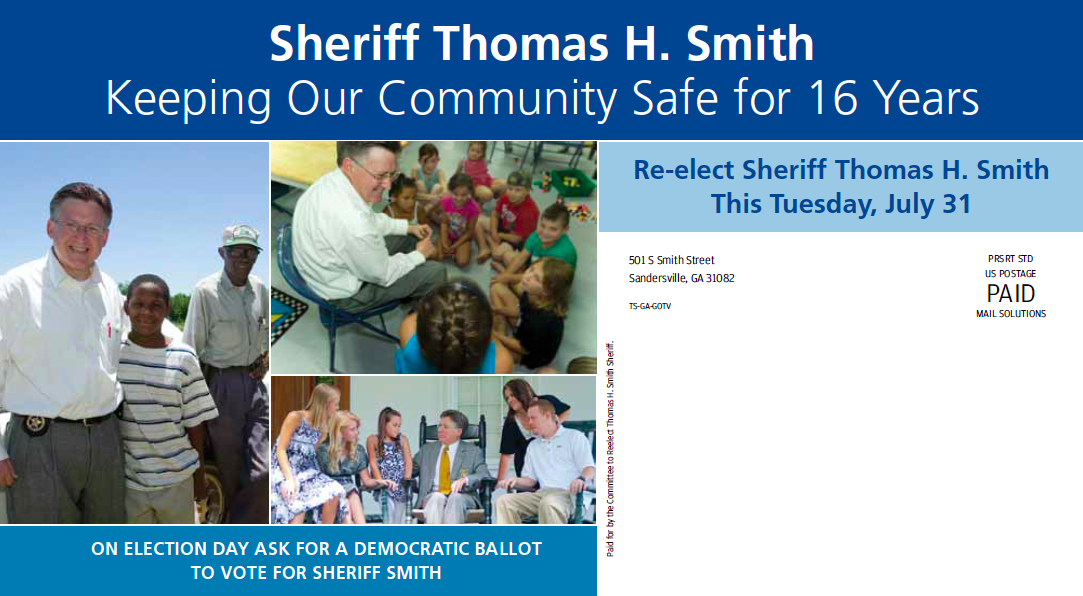 Sheriff Thomas H. Smith
Keeping Our Community Safe for 16 Years

Re-elect Sheriff Thomas H. Smith
This Tuesday, July 31

501 S Smith Street
Sandersville, GA 31082

TS-GA-GOTV

PRSRT STD
US POSTAGE
PAID
MAIL SOLUTIONS

Paid for by the Committee to Reelect Thomas H. Smith Sheriff.

ON ELECTION DAY ASK FOR A DEMOCRATIC BALLOT
TO VOTE FOR SHERIFF SMITH